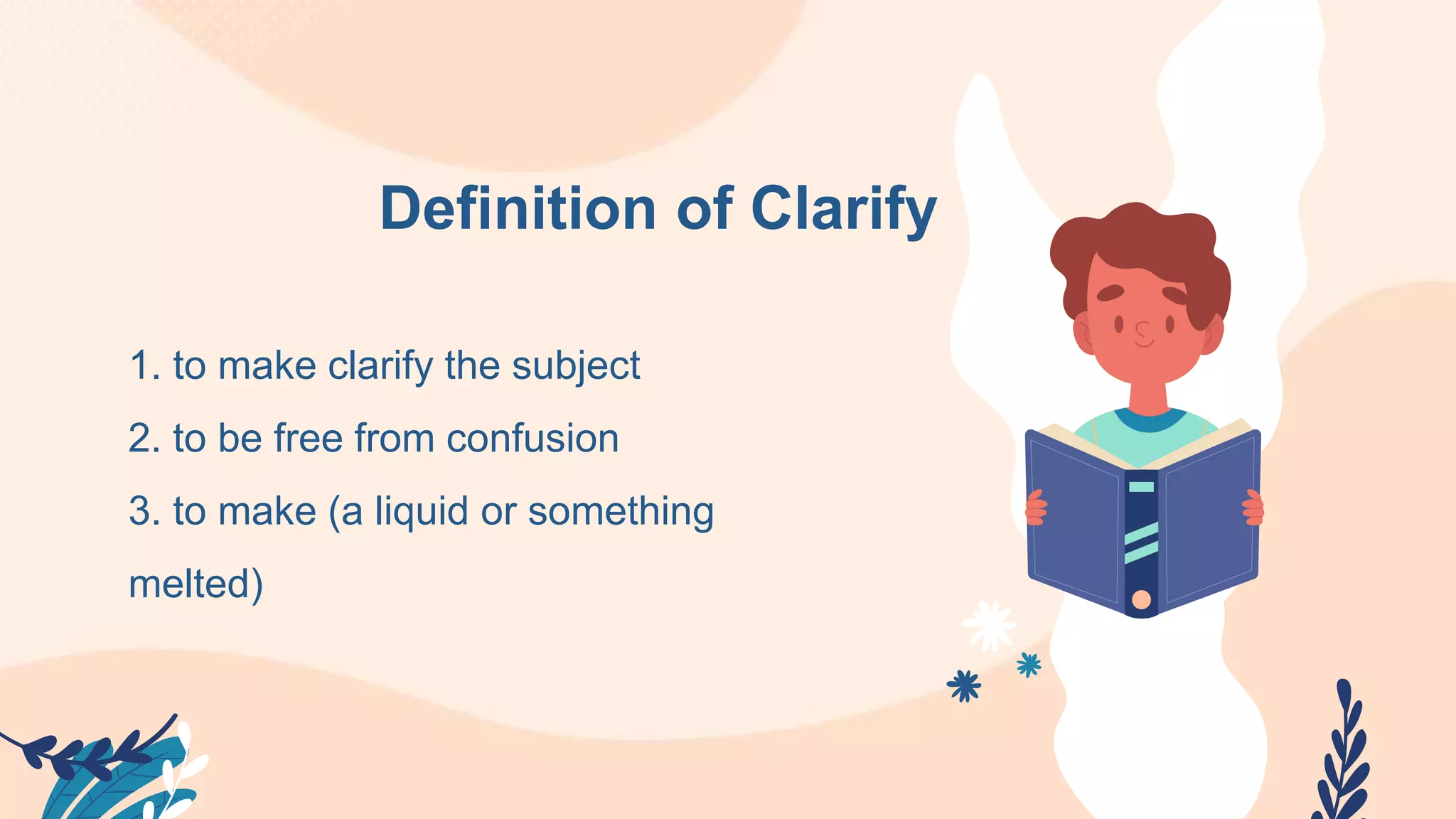 Definition of Clarify

1. to make clarify the subject

2. to be free from confusion

3. to make (a liquid or something melted)